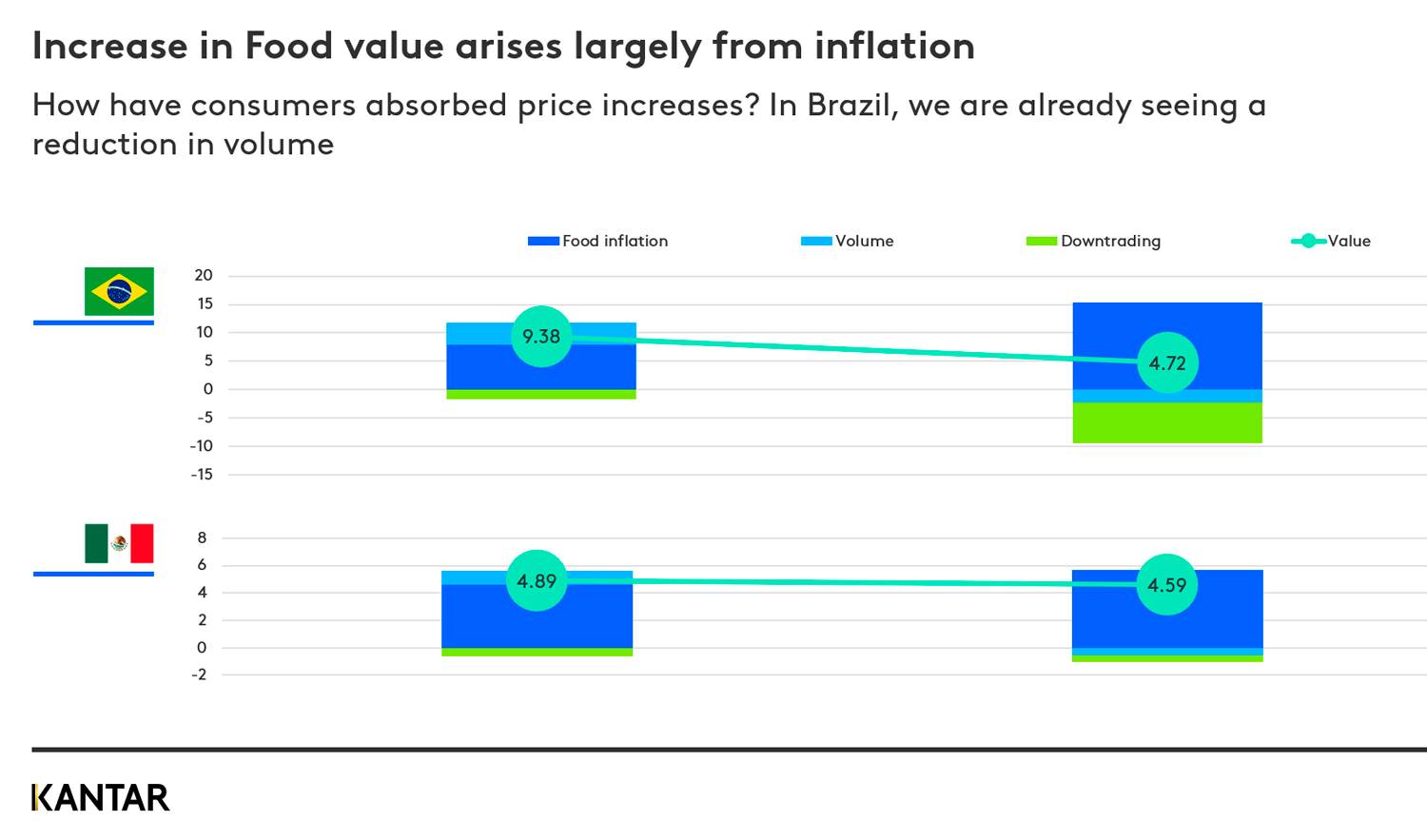 Increase in Food value arises largely from inflation

How have consumers absorbed price increases? In Brazil, we are already seeing a reduction in volume

Food inflation
Volume
Downtrading
Value

20
15
10
5
0
-5
-10
-15

9.38
4.72

8
6
4
2
0
-2

4.89
4.59

KANTAR